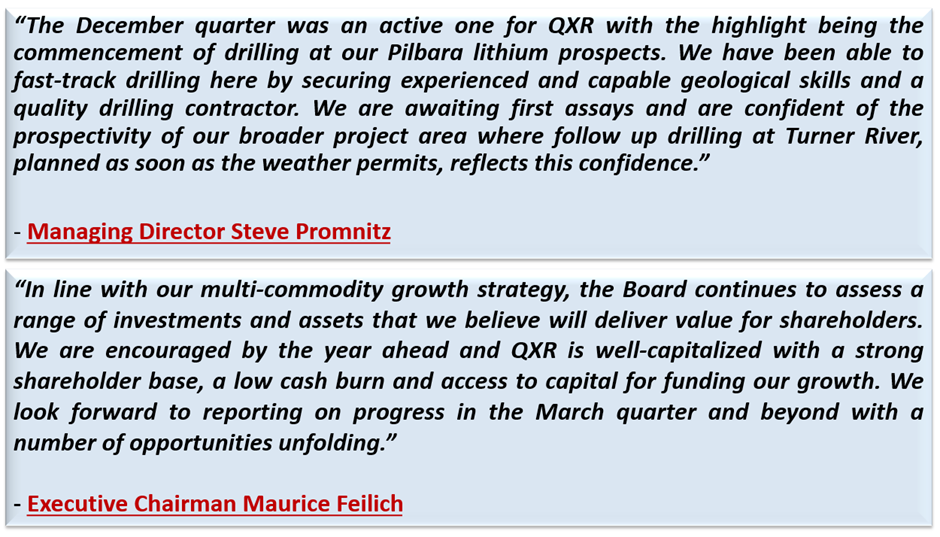 “The December quarter was an active one for QXR with the highlight being the commencement of drilling at our Pilbara lithium prospects. We have been able to fast-track drilling here by securing experienced and capable geological skills and a quality drilling contractor. We are awaiting first assays and are confident of the prospectivity of our broader project area where follow up drilling at Turner River, planned as soon as the weather permits, reflects this confidence.”

- Managing Director Steve Promnitz

“In line with our multi-commodity growth strategy, the Board continues to assess a range of investments and assets that we believe will deliver value for shareholders. We are encouraged by the year ahead and QXR is well-capitalized with a strong shareholder base, a low cash burn and access to capital for funding our growth. We look forward to reporting on progress in the March quarter and beyond with a number of opportunities unfolding.”

- Executive Chairman Maurice Feilich